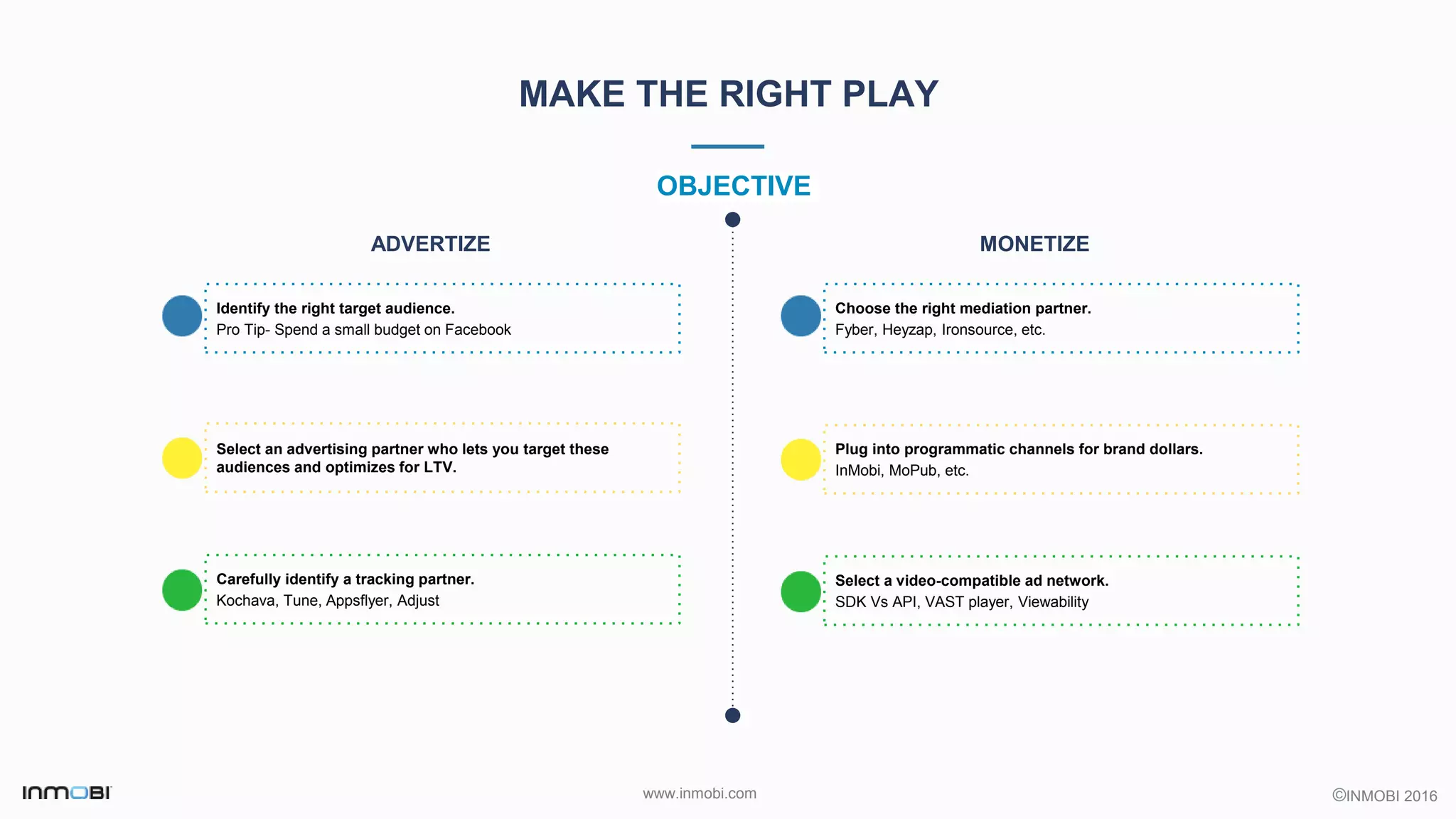 MAKE THE RIGHT PLAY

OBJECTIVE

ADVERTIZE

Identify the right target audience.
Pro Tip- Spend a small budget on Facebook

Select an advertising partner who lets you target these audiences and optimizes for LTV.

Carefully identify a tracking partner.
Kochava, Tune, Appsflyer, Adjust

MONETIZE

Choose the right mediation partner.
Fyber, Heyzap, Ironsource, etc.

Plug into programmatic channels for brand dollars.
InMobi, MoPub, etc.

Select a video-compatible ad network.
SDK Vs API, VAST player, Viewability

INMOBI

www.inmobi.com

©INMOBI 2016